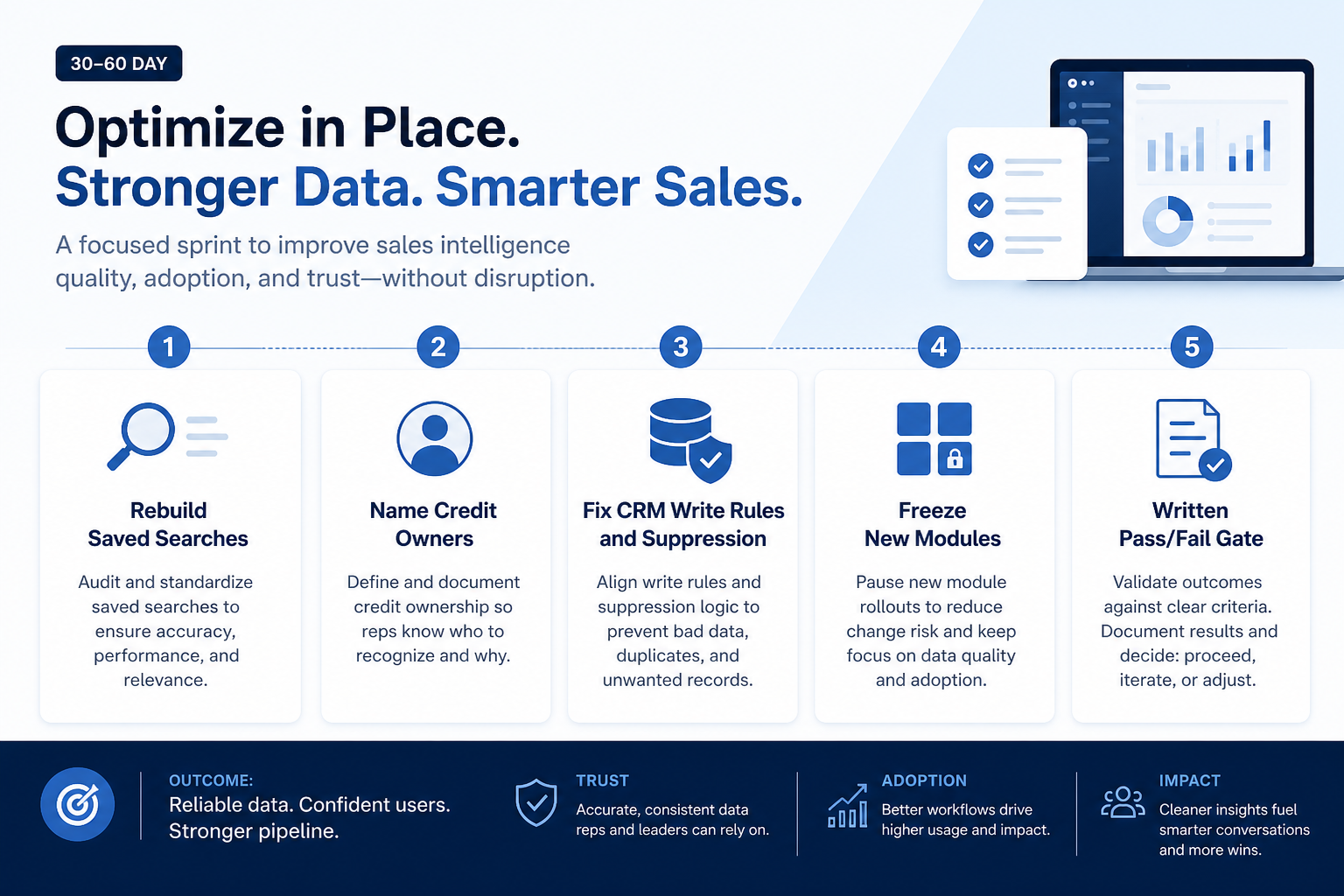 30–60 DAY

Optimize in Place.
Stronger Data. Smarter Sales.

A focused sprint to improve sales intelligence quality, adoption, and trust—without disruption.

1

Rebuild Saved Searches

Audit and standardize saved searches to ensure accuracy, performance, and relevance.

2

Name Credit Owners

Define and document credit ownership so reps know who to recognize and why.

3

Fix CRM Write Rules and Suppression

Align write rules and suppression logic to prevent bad data, duplicates, and unwanted records.

4

Freeze New Modules

Pause new module rollouts to reduce change risk and keep focus on data quality and adoption.

5

Written Pass/Fail Gate

Validate outcomes against clear criteria. Document results and decide: proceed, iterate, or adjust.

OUTCOME:
Reliable data. Confident users. Stronger pipeline.

TRUST
Accurate, consistent data reps and leaders can rely on.

ADOPTION
Better workflows drive higher usage and impact.

IMPACT
Cleaner insights fuel smarter conversations and more wins.